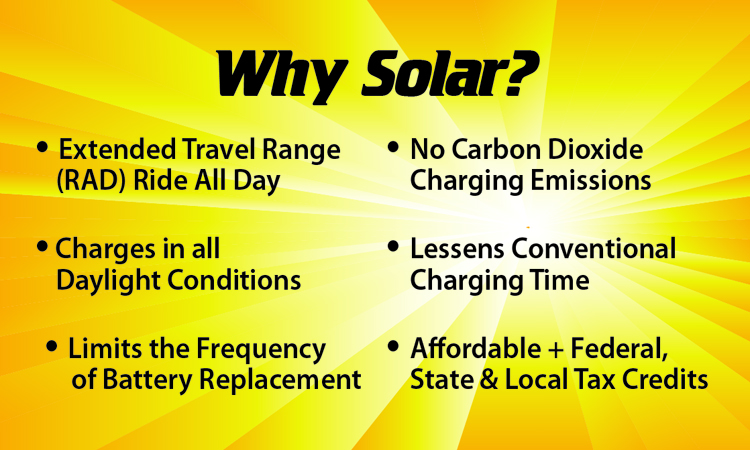 Why Solar?

• Extended Travel Range (RAD) Ride All Day

• Charges in all Daylight Conditions

• Limits the Frequency of Battery Replacement

• No Carbon Dioxide Charging Emissions

• Lessens Conventional Charging Time

• Affordable + Federal, State & Local Tax Credits